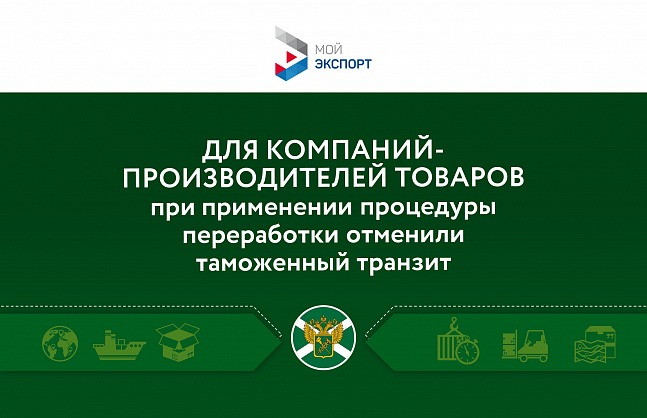 МОЙ
ЭКСПОРТ

ДЛЯ КОМПАНИЙ-ПРОИЗВОДИТЕЛЕЙ ТОВАРОВ
при применении процедуры переработки отменили таможенный транзит